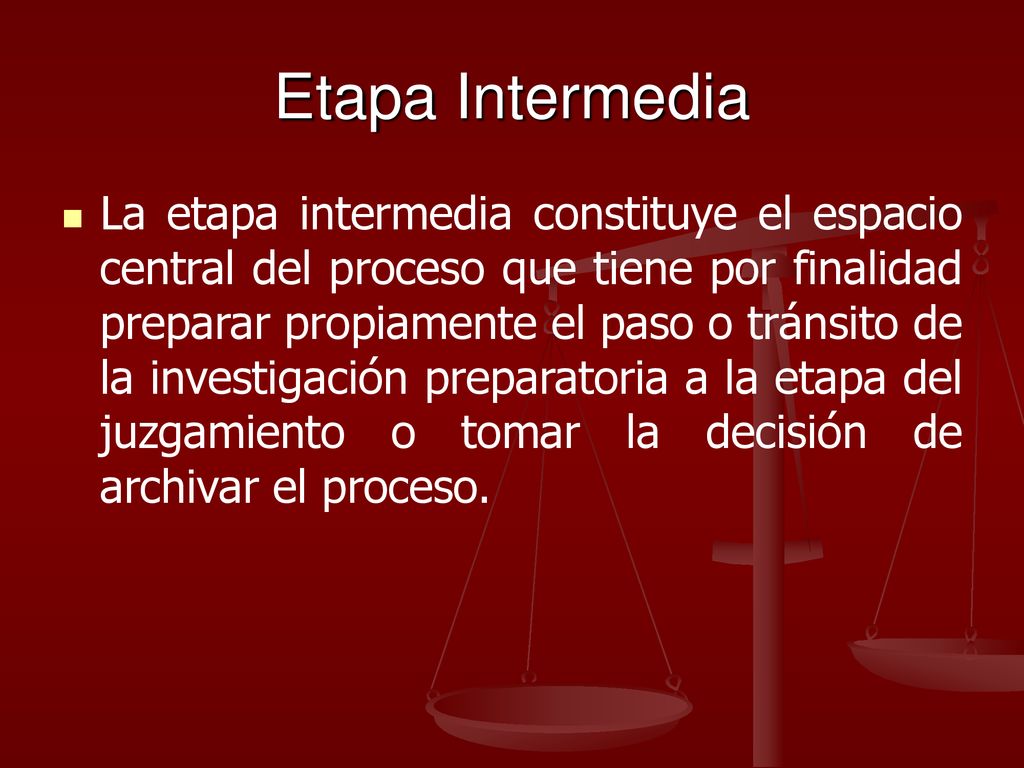 Etapa Intermedia

La etapa intermedia constituye el espacio central del proceso que tiene por finalidad preparar propiamente el paso o tránsito de la investigación preparatoria a la etapa del juzgamiento o tomar la decisión de archivar el proceso.